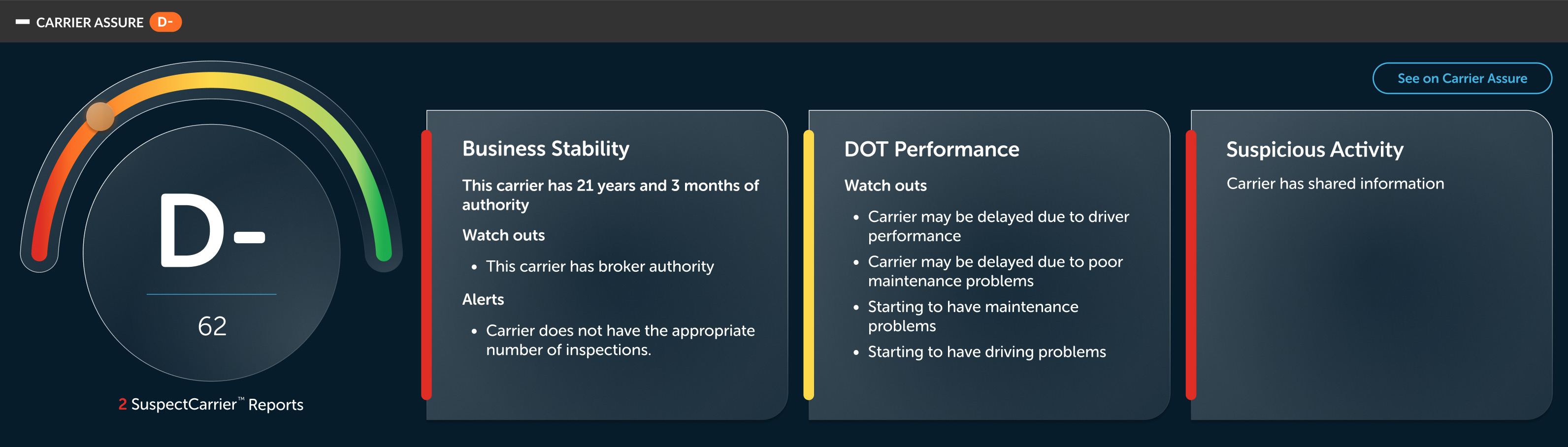 CARRIER ASSURE D-

See on Carrier Assure

D-

62

2 SuspectCarrier™ Reports

Business Stability

This carrier has 21 years and 3 months of authority

Watch outs

- This carrier has broker authority

Alerts

- Carrier does not have the appropriate number of inspections.

DOT Performance

Watch outs

- Carrier may be delayed due to driver performance
- Carrier may be delayed due to poor maintenance problems
- Starting to have maintenance problems
- Starting to have driving problems

Suspicious Activity

Carrier has shared information